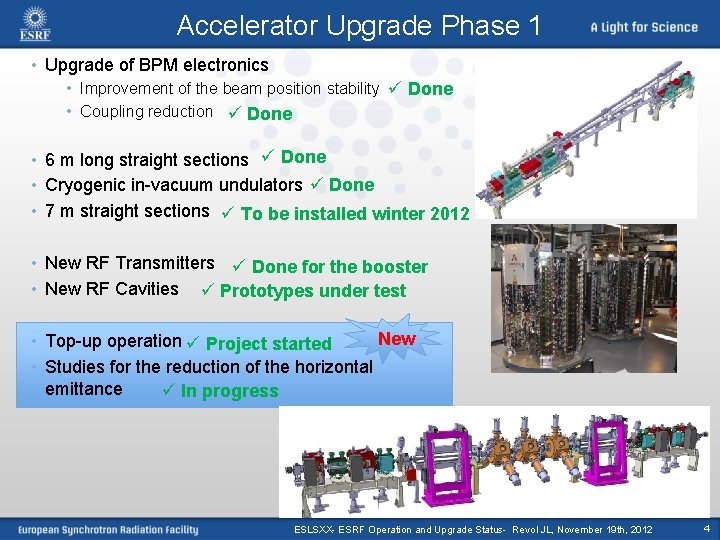 ESRF

Accelerator Upgrade Phase 1

A Light for Science

• Upgrade of BPM electronics
  • Improvement of the beam position stability ✓ Done
  • Coupling reduction ✓ Done

• 6 m long straight sections ✓ Done
• Cryogenic in-vacuum undulators ✓ Done
• 7 m straight sections ✓ To be installed winter 2012

• New RF Transmitters ✓ Done for the booster
• New RF Cavities ✓ Prototypes under test

• Top-up operation ✓ Project started New
• Studies for the reduction of the horizontal emittance ✓ In progress

European Synchrotron Radiation Facility

ESLSXX- ESRF Operation and Upgrade Status- Revol JL, November 19th, 2012

4